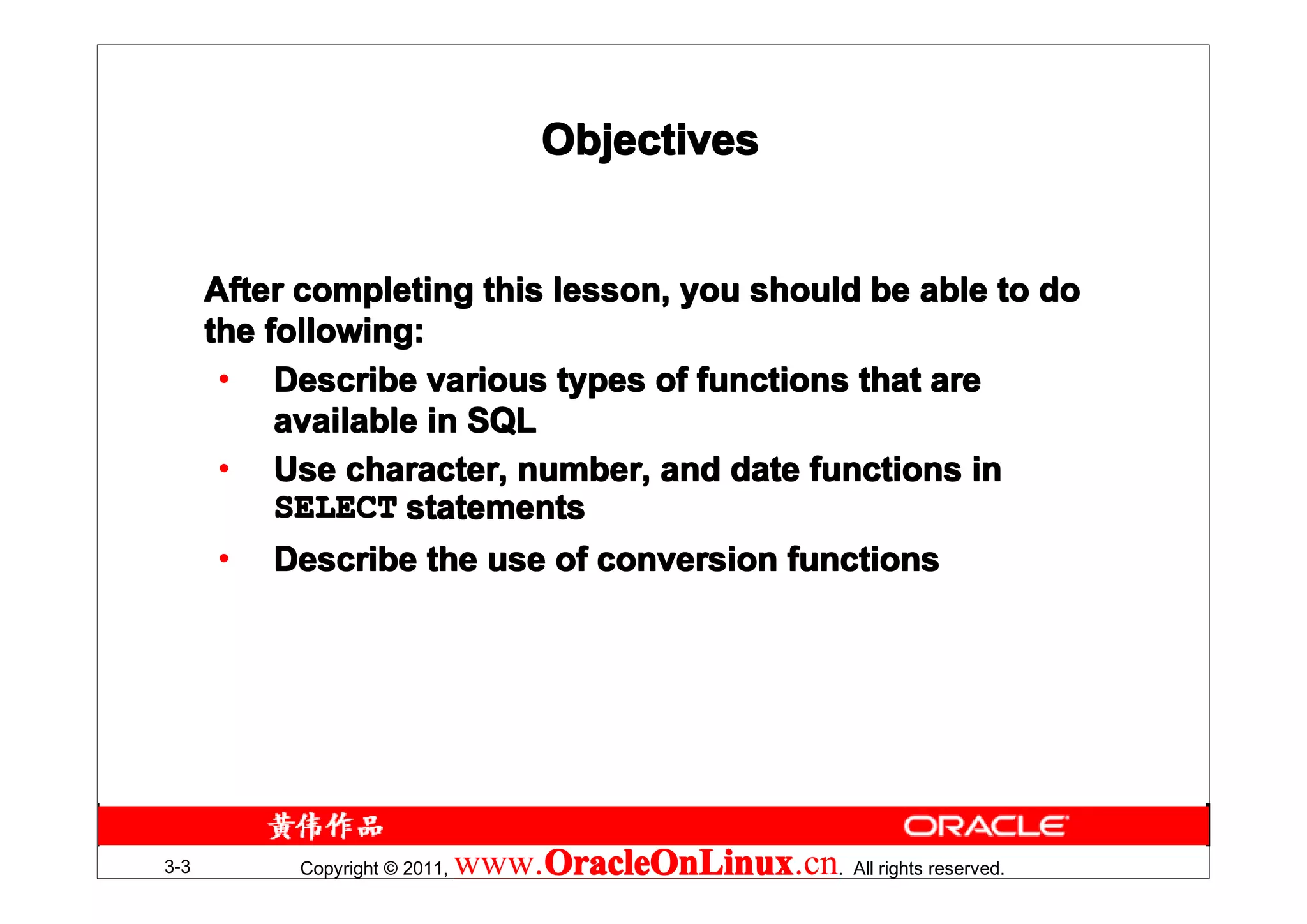 Objectives

After completing this lesson, you should be able to do the following:

• Describe various types of functions that are available in SQL
• Use character, number, and date functions in SELECT statements
• Describe the use of conversion functions

黄伟作品

ORACLE

3-3

Copyright © 2011, www.OracleOnLinux.cn. All rights reserved.